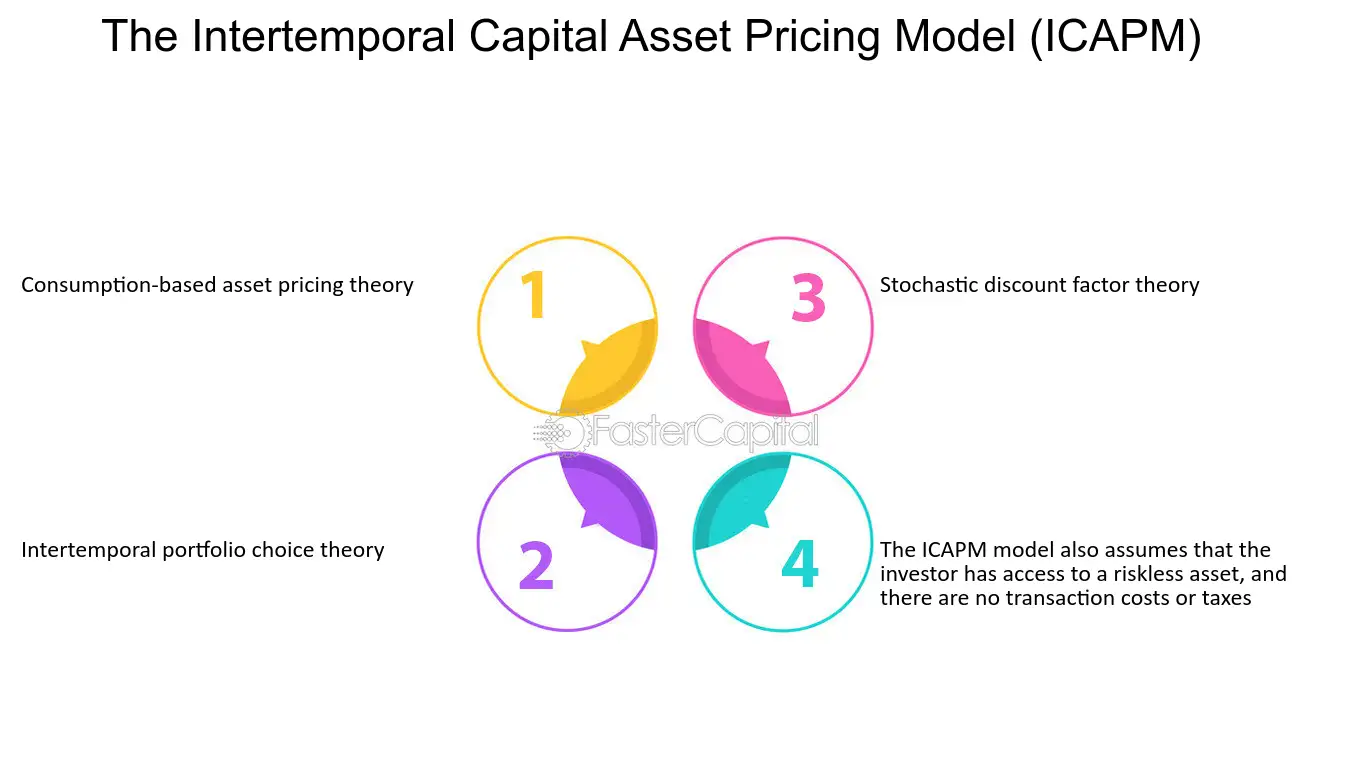 The Intertemporal Capital Asset Pricing Model (ICAPM)

Consumption-based asset pricing theory

1

3

Stochastic discount factor theory

FasterCapital

Intertemporal portfolio choice theory

2

4

The ICAPM model also assumes that the investor has access to a riskless asset, and there are no transaction costs or taxes